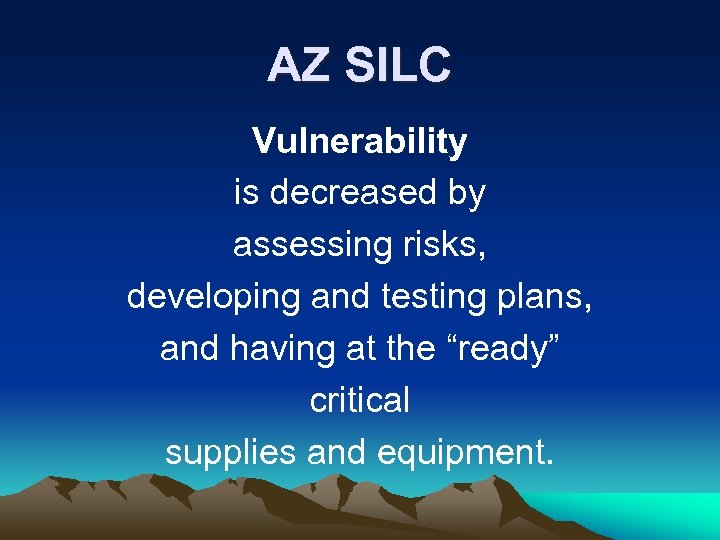 AZ SILC

Vulnerability is decreased by assessing risks, developing and testing plans, and having at the “ready” critical supplies and equipment.